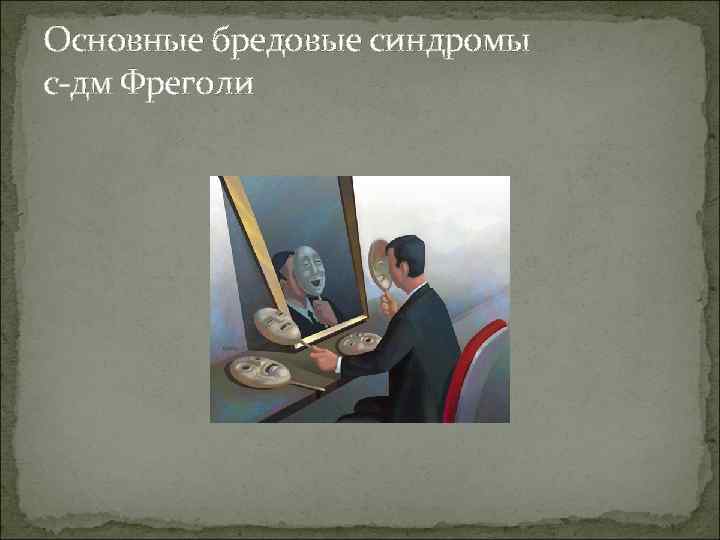 Основные бредовые синдромы
с-дм Фреголи